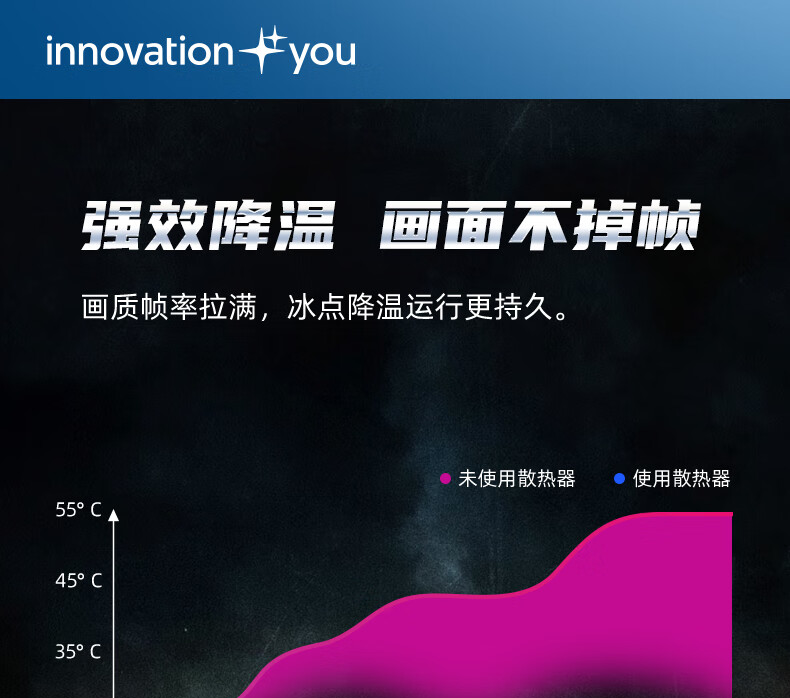 innovation you

强效降温 画面不掉帧

画质帧率拉满，冰点降温运行更持久。

未使用散热器 使用散热器

55° C

45° C

35° C